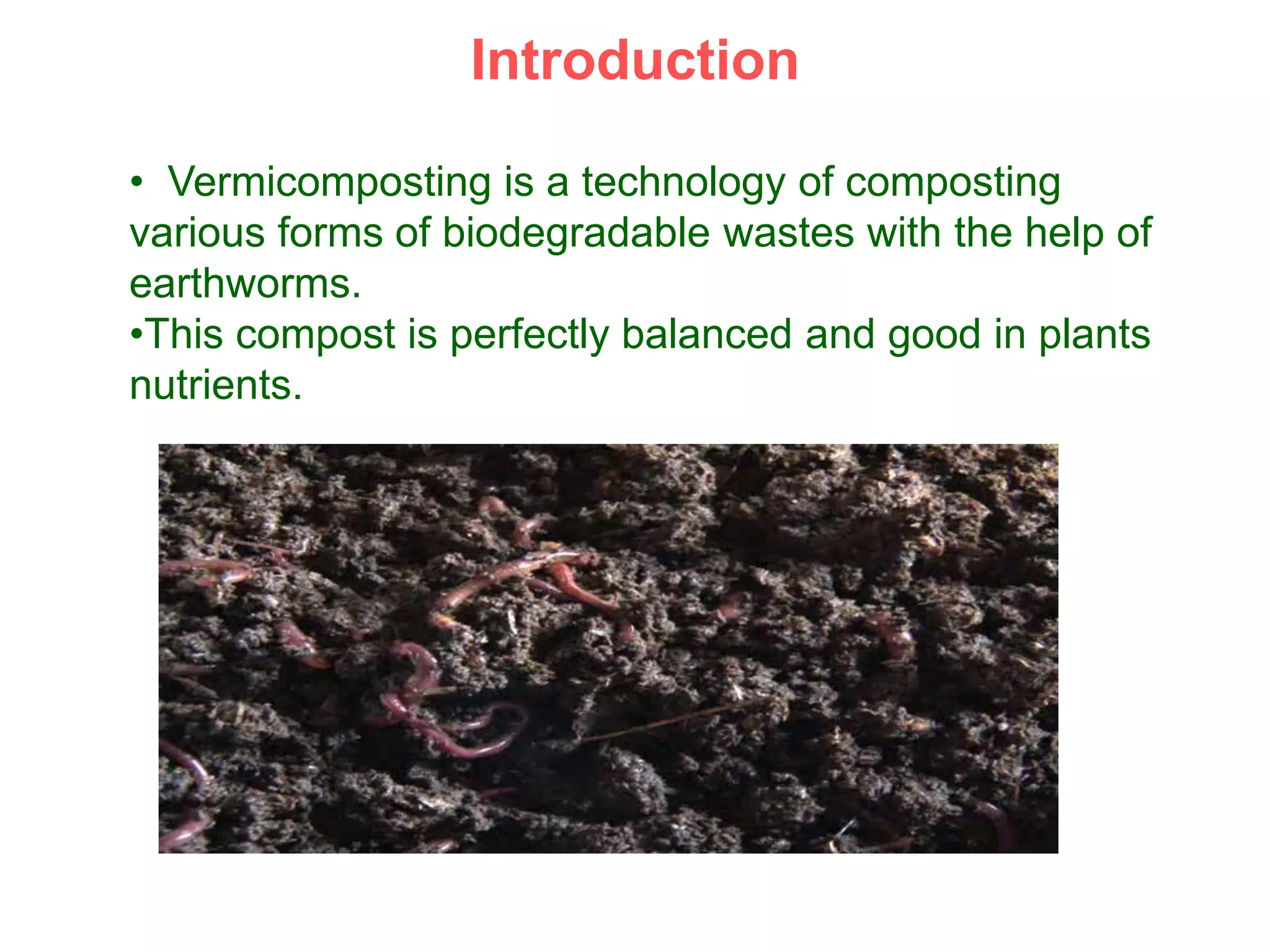 Introduction

• Vermicomposting is a technology of composting various forms of biodegradable wastes with the help of earthworms.
•This compost is perfectly balanced and good in plants nutrients.